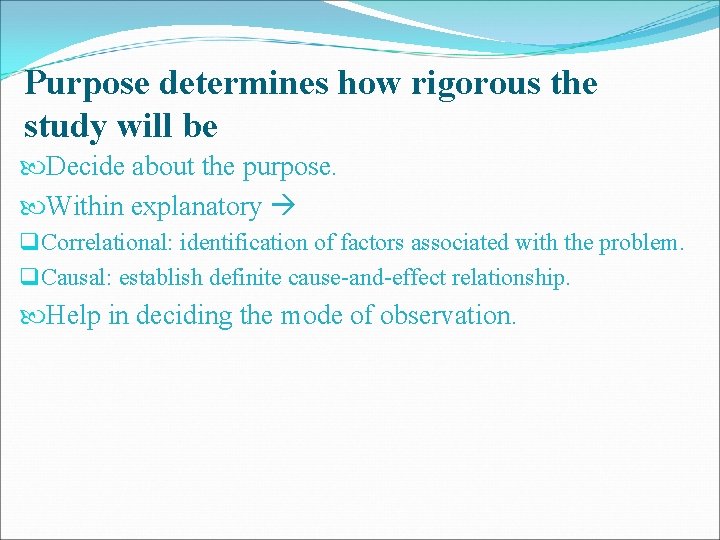 Purpose determines how rigorous the study will be

Decide about the purpose.

Within explanatory →

Correlational: identification of factors associated with the problem.

Causal: establish definite cause-and-effect relationship.

Help in deciding the mode of observation.